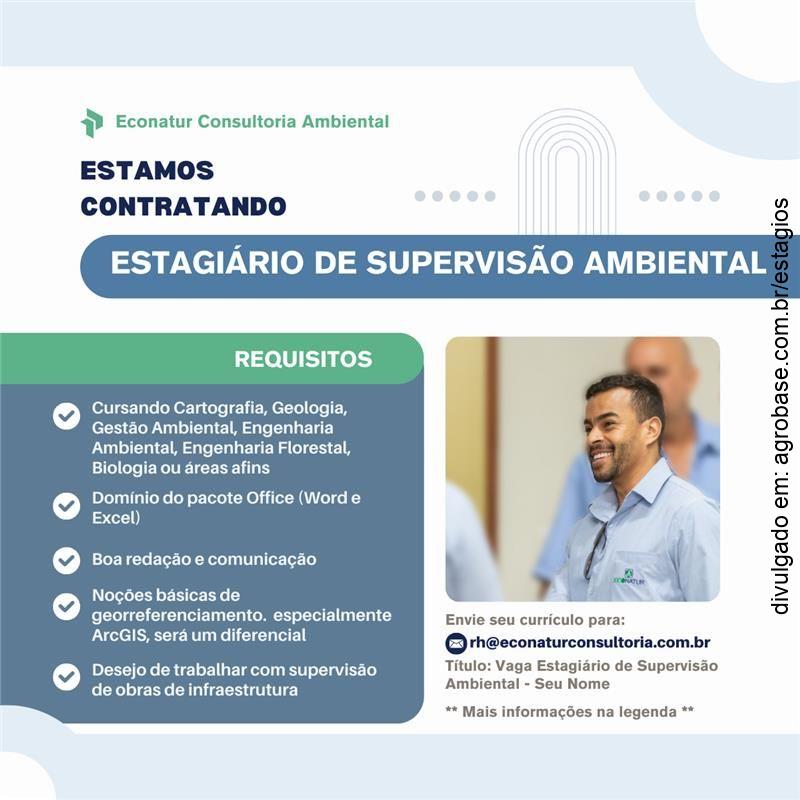 Econatur Consultoria Ambiental

ESTAMOS CONTRATANDO

ESTAGIÁRIO DE SUPERVISÃO AMBIENTAL

REQUISITOS

Cursando Cartografia, Geologia, Gestão Ambiental, Engenharia Ambiental, Engenharia Florestal, Biologia ou áreas afins

Domínio do pacote Office (Word e Excel)

Boa redação e comunicação

Noções básicas de georreferenciamento. especialmente ArcGIS, será um diferencial

Desejo de trabalhar com supervisão de obras de infraestrutura

ECONATUR

Envie seu currículo para:
rh@econaturconsultoria.com.br
Título: Vaga Estagiário de Supervisão Ambiental - Seu Nome

** Mais informações na legenda **

divulgado em: agrobase.com.br/estagios